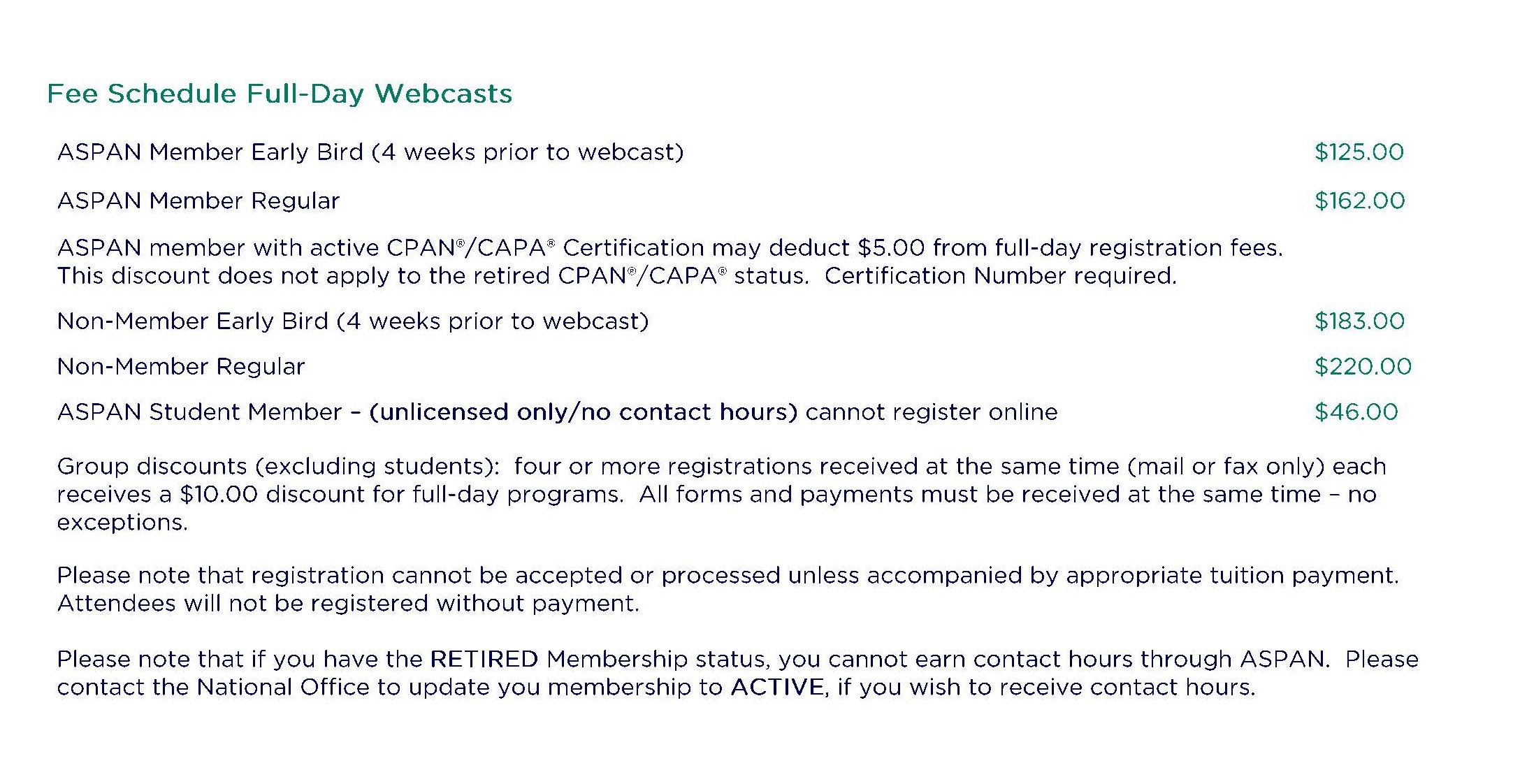 Fee Schedule Full-Day Webcasts

ASPAN Member Early Bird (4 weeks prior to webcast) $125.00

ASPAN Member Regular $162.00

ASPAN member with active CPAN®/CAPA® Certification may deduct $5.00 from full-day registration fees. This discount does not apply to the retired CPAN®/CAPA® status. Certification Number required.

Non-Member Early Bird (4 weeks prior to webcast) $183.00

Non-Member Regular $220.00

ASPAN Student Member – (unlicensed only/no contact hours) cannot register online $46.00

Group discounts (excluding students): four or more registrations received at the same time (mail or fax only) each receives a $10.00 discount for full-day programs. All forms and payments must be received at the same time – no exceptions.

Please note that registration cannot be accepted or processed unless accompanied by appropriate tuition payment. Attendees will not be registered without payment.

Please note that if you have the RETIRED Membership status, you cannot earn contact hours through ASPAN. Please contact the National Office to update you membership to ACTIVE, if you wish to receive contact hours.